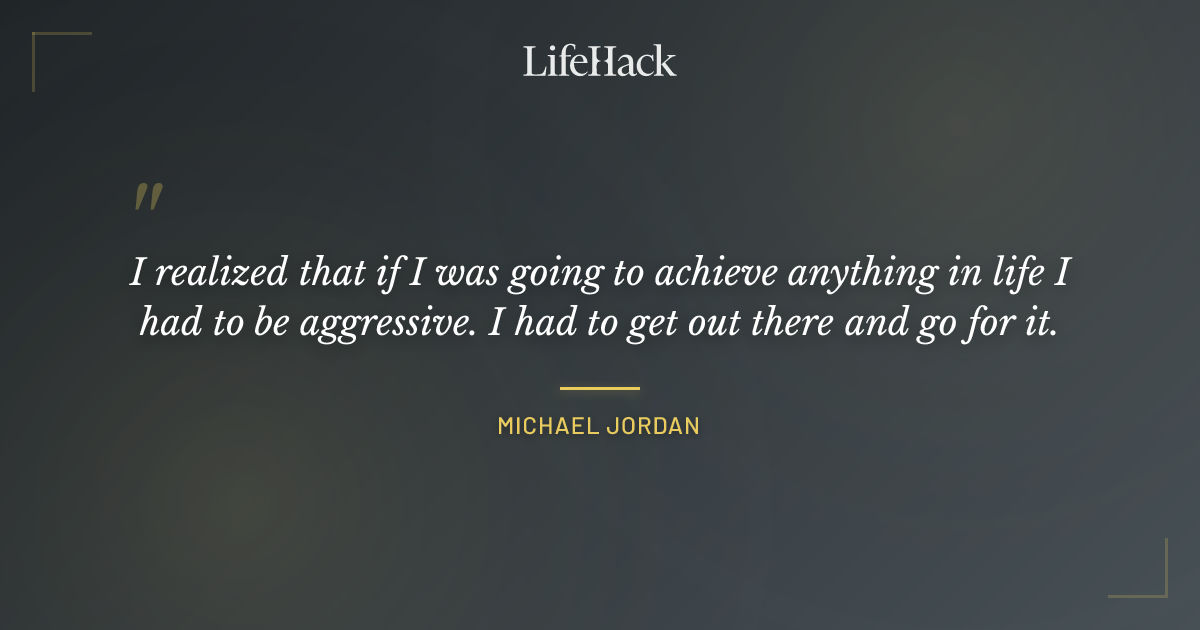 LifeHack

"

I realized that if I was going to achieve anything in life I had to be aggressive. I had to get out there and go for it.

MICHAEL JORDAN